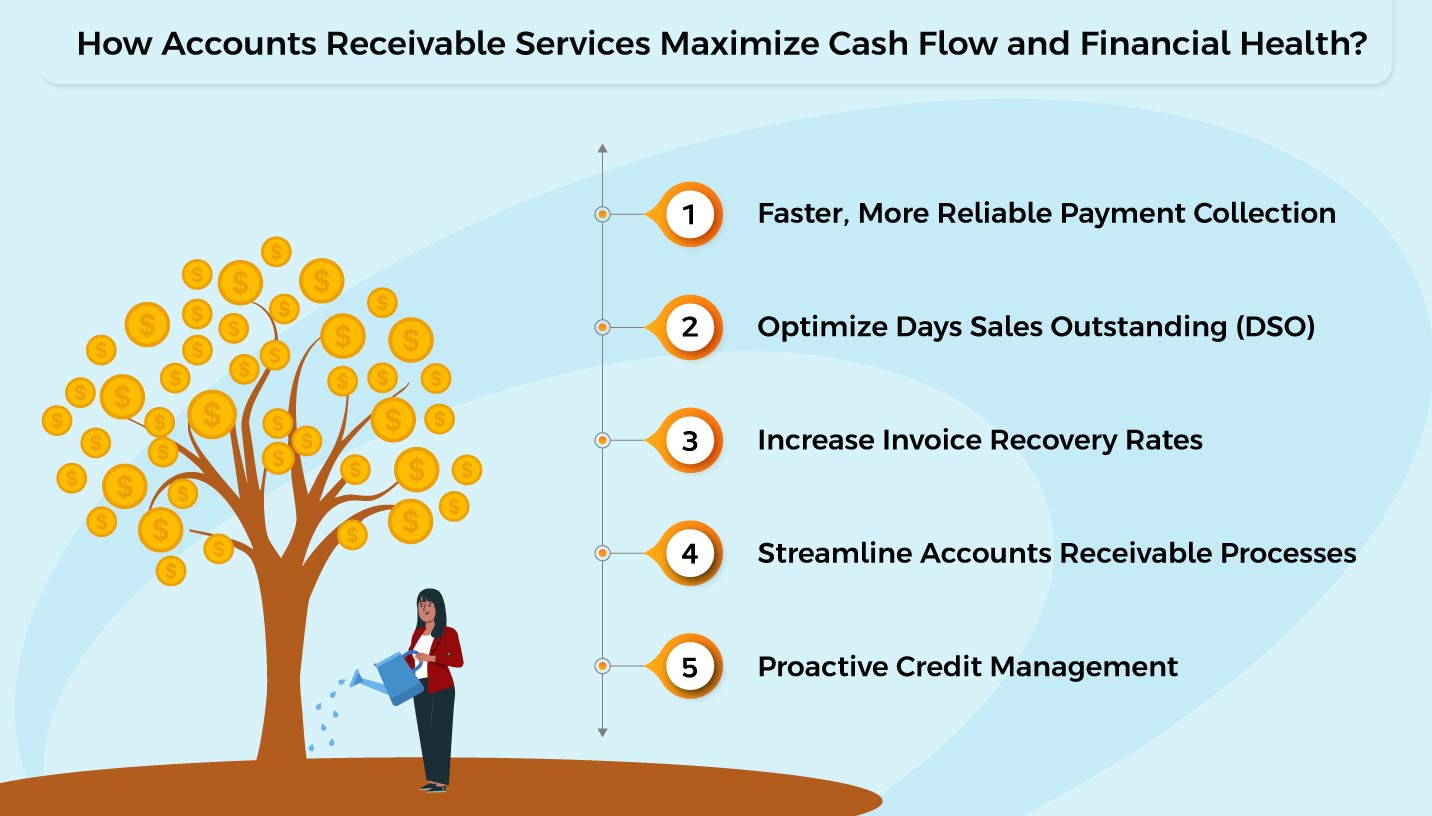 How Accounts Receivable Services Maximize Cash Flow and Financial Health?

1 Faster, More Reliable Payment Collection

2 Optimize Days Sales Outstanding (DSO)

3 Increase Invoice Recovery Rates

4 Streamline Accounts Receivable Processes

5 Proactive Credit Management